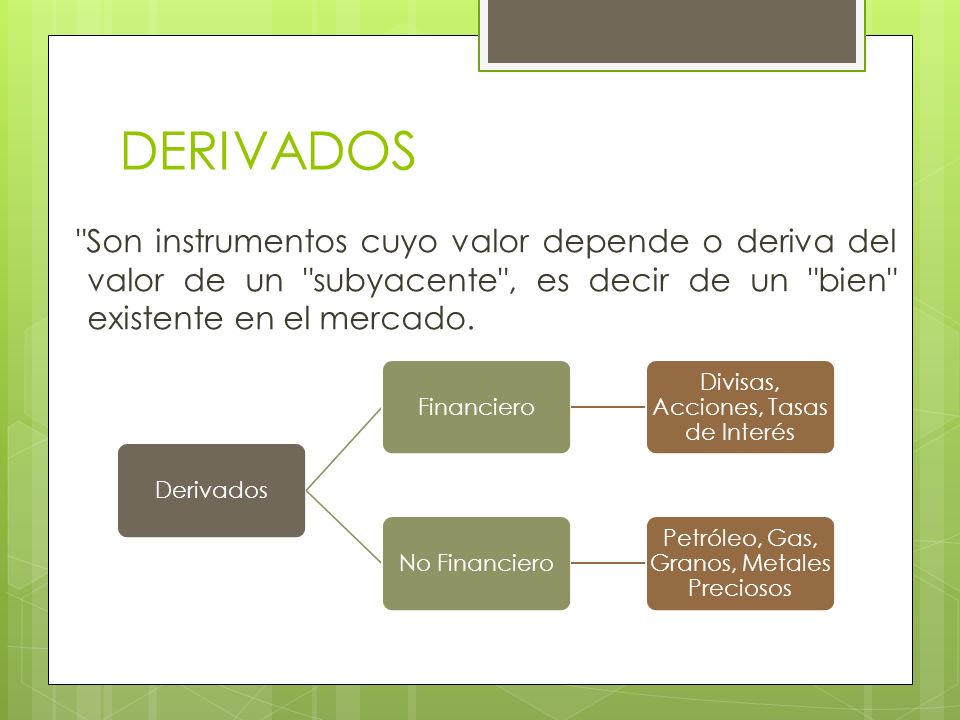 DERIVADOS

"Son instrumentos cuyo valor depende o deriva del valor de un "subyacente", es decir de un "bien" existente en el mercado.

Derivados

Financiero

Divisas, Acciones, Tasas de Interés

No Financiero

Petróleo, Gas, Granos, Metales Preciosos